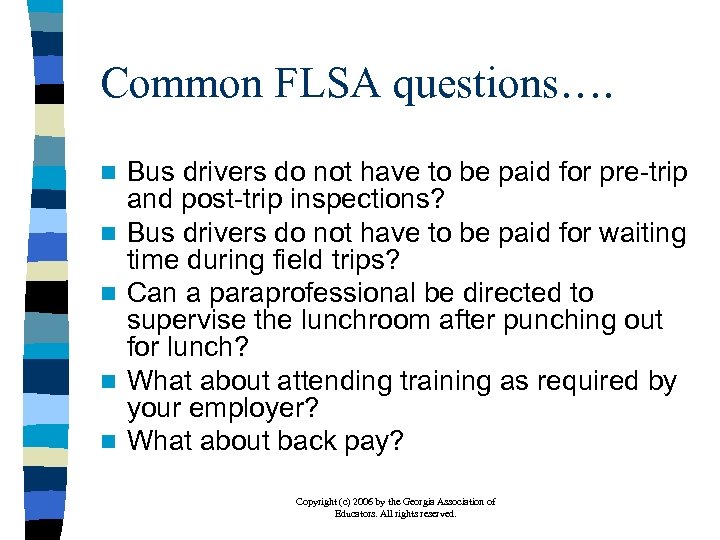 Common FLSA questions….

- Bus drivers do not have to be paid for pre-trip and post-trip inspections?
- Bus drivers do not have to be paid for waiting time during field trips?
- Can a paraprofessional be directed to supervise the lunchroom after punching out for lunch?
- What about attending training as required by your employer?
- What about back pay?

Copyright (c) 2006 by the Georgia Association of Educators. All rights reserved.